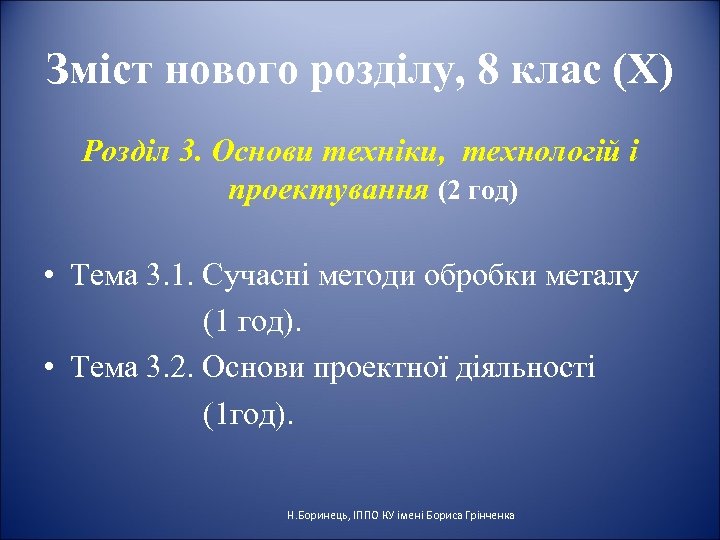 Зміст нового розділу, 8 клас (Х)

Розділ 3. Основи техніки, технологій і проектування (2 год)

• Тема 3.1. Сучасні методи обробки металу (1 год).
• Тема 3.2. Основи проектної діяльності (1год).

Н.Боринець, ІППО КУ імені Бориса Грінченка